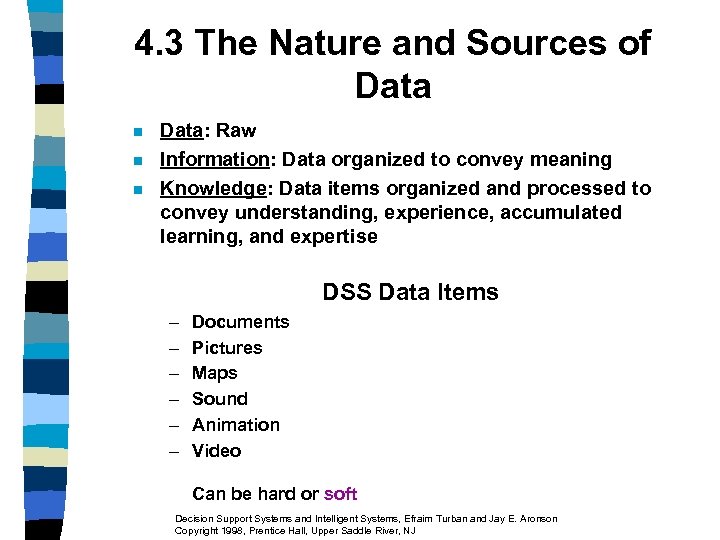 4.3 The Nature and Sources of Data

- Data: Raw
- Information: Data organized to convey meaning
- Knowledge: Data items organized and processed to convey understanding, experience, accumulated learning, and expertise

DSS Data Items

– Documents
– Pictures
– Maps
– Sound
– Animation
– Video

Can be hard or soft

Decision Support Systems and Intelligent Systems, Efraim Turban and Jay E. Aronson
Copyright 1998, Prentice Hall, Upper Saddle River, NJ